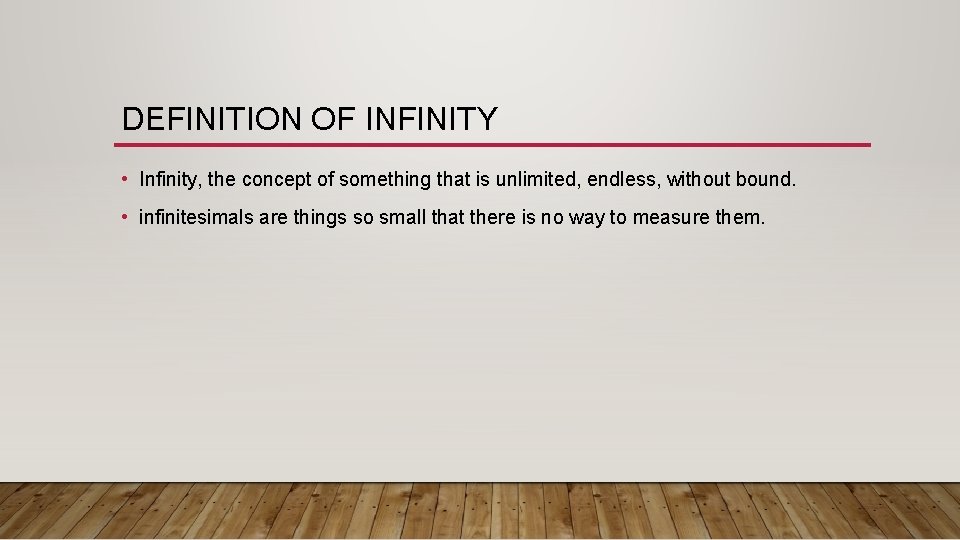 DEFINITION OF INFINITY

• Infinity, the concept of something that is unlimited, endless, without bound.

• infinitesimals are things so small that there is no way to measure them.